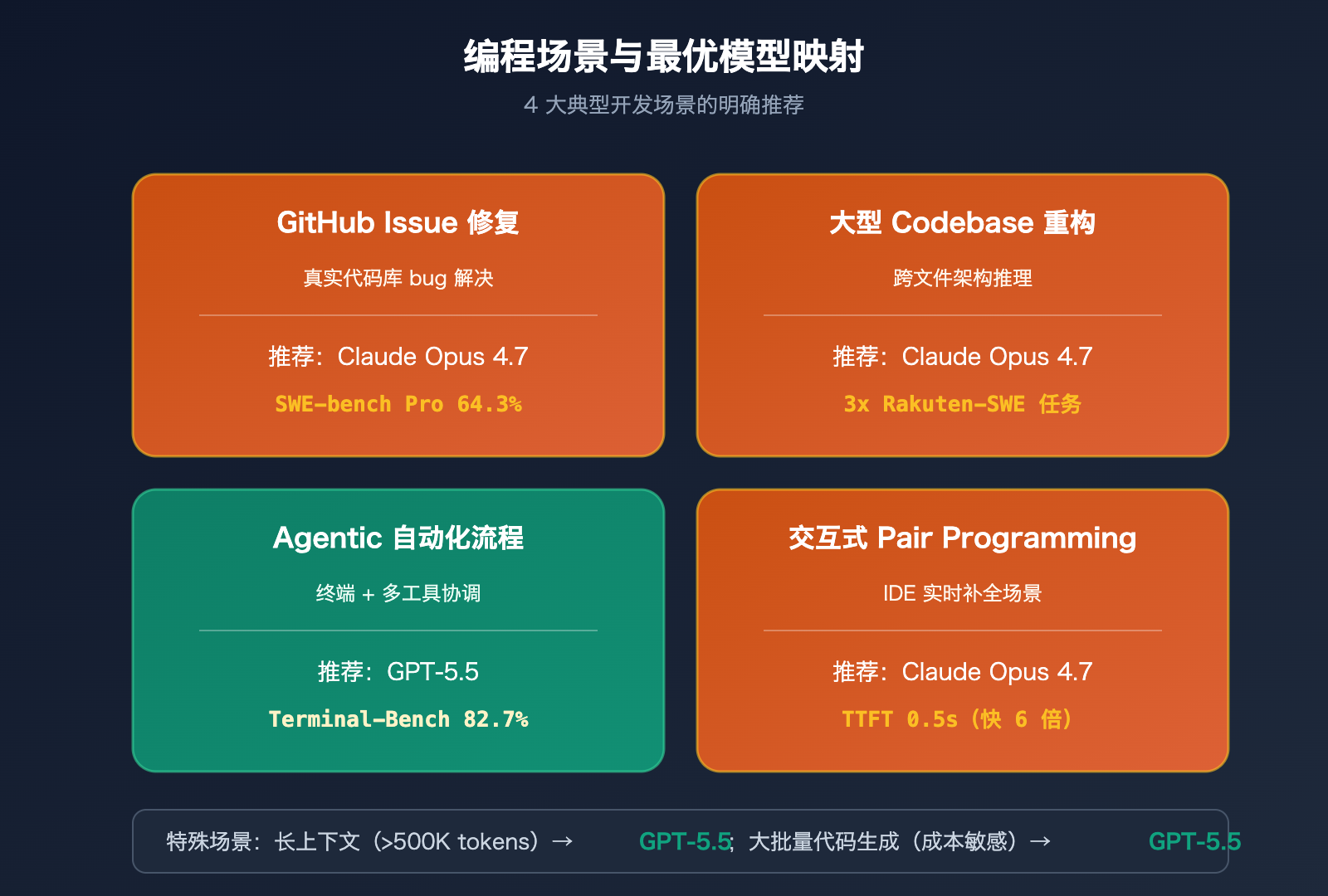 编程场景与最优模型映射

4 大典型开发场景的明确推荐

GitHub Issue 修复

真实代码库 bug 解决

推荐：Claude Opus 4.7

SWE-bench Pro 64.3%

大型 Codebase 重构

跨文件架构推理

推荐：Claude Opus 4.7

3x Rakuten-SWE 任务

Agentic 自动化流程

终端 + 多工具协调

推荐：GPT-5.5

Terminal-Bench 82.7%

交互式 Pair Programming

IDE 实时补全场景

推荐：Claude Opus 4.7

TTFT 0.5s（快 6 倍）

特殊场景：长上下文（>500K tokens）→ GPT-5.5；大批量代码生成（成本敏感）→ GPT-5.5